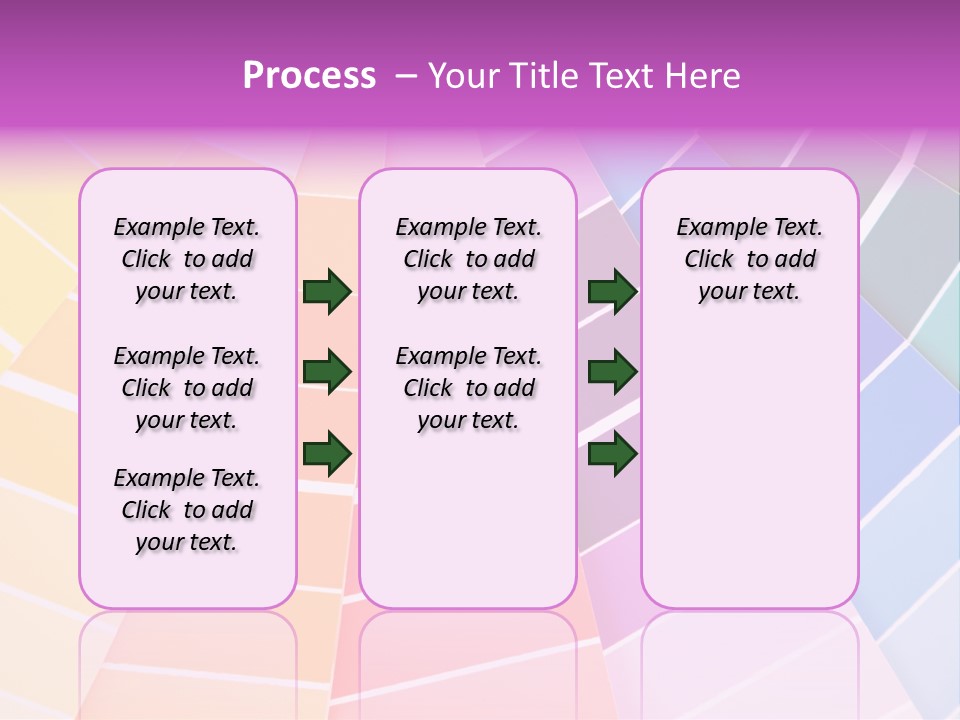 Process – Your Title Text Here

Example Text. Click to add your text.

Example Text. Click to add your text.

Example Text. Click to add your text.

Example Text. Click to add your text.

Example Text. Click to add your text.

Example Text. Click to add your text.